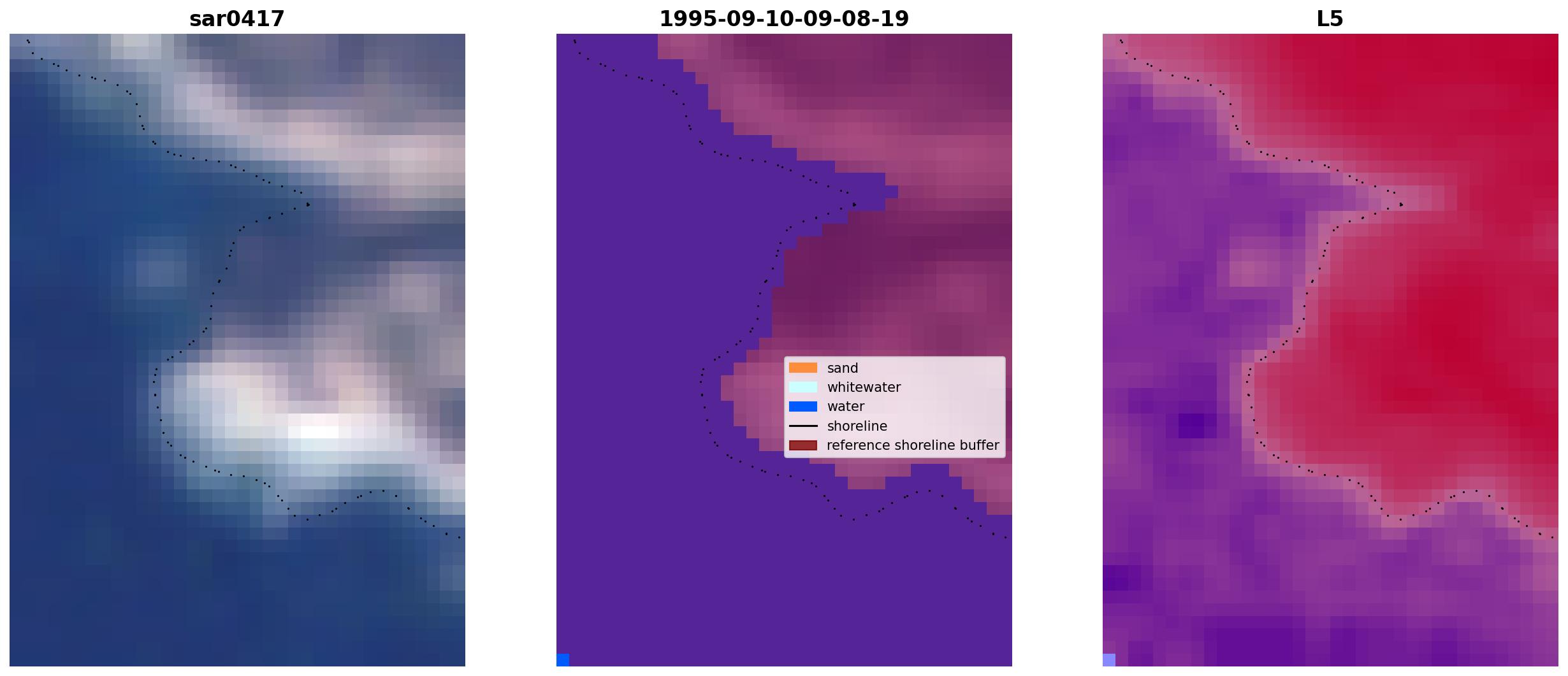 sar0417

1995-09-10-09-08-19

sand
whitewater
water
shoreline
reference shoreline buffer

L5